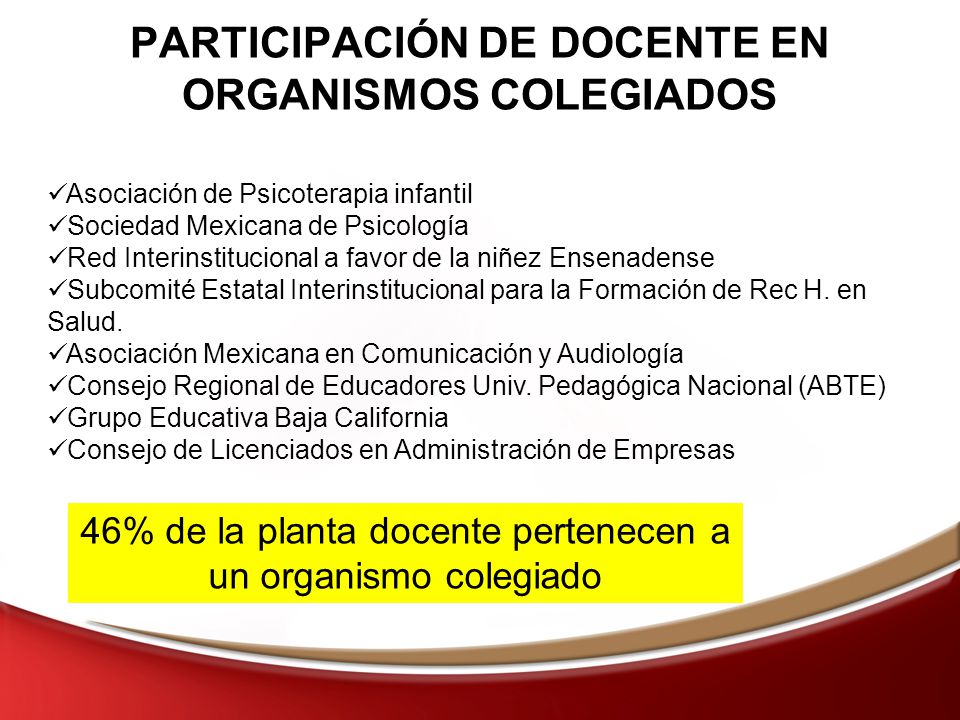 PARTICIPACIÓN DE DOCENTE EN ORGANISMOS COLEGIADOS

✓Asociación de Psicoterapia infantil
✓Sociedad Mexicana de Psicología
✓Red Interinstitucional a favor de la niñez Ensenadense
✓Subcomité Estatal Interinstitucional para la Formación de Rec H. en Salud.
✓Asociación Mexicana en Comunicación y Audiología
✓Consejo Regional de Educadores Univ. Pedagógica Nacional (ABTE)
✓Grupo Educativa Baja California
✓Consejo de Licenciados en Administración de Empresas

46% de la planta docente pertenecen a un organismo colegiado